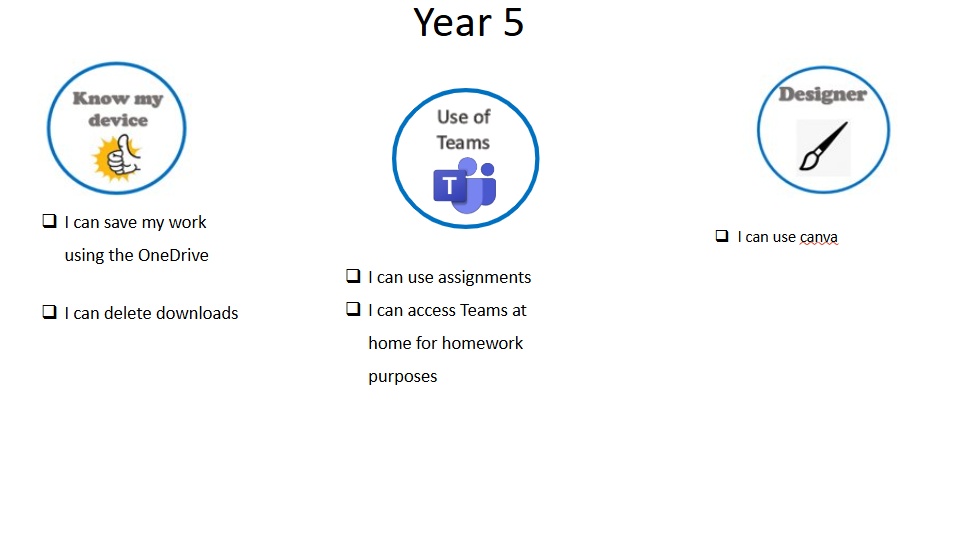 Year 5

Know my device

❑ I can save my work using the OneDrive

❑ I can delete downloads

Use of Teams

T

❑ I can use assignments

❑ I can access Teams at home for homework purposes

Designer

❑ I can use canva